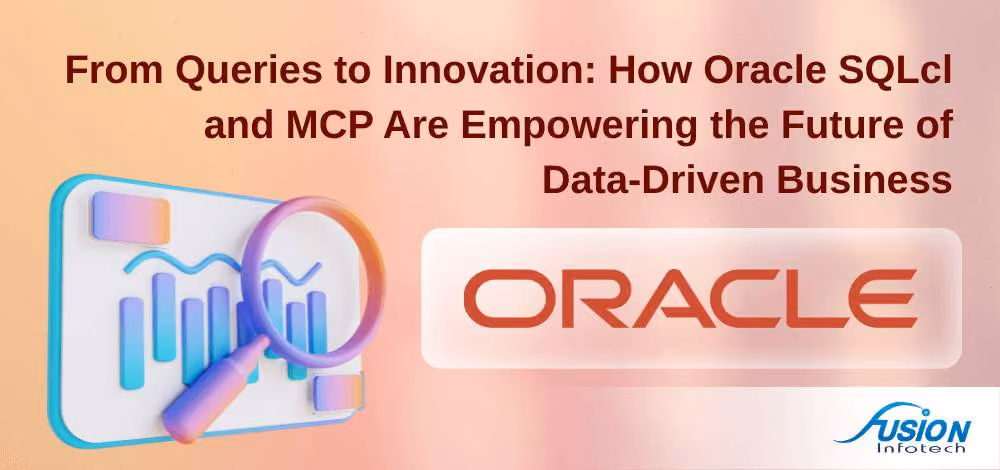 From Queries to Innovation: How Oracle SQLcl and MCP Are Empowering the Future of Data-Driven Business

ORACLE

FUSION
Infotech